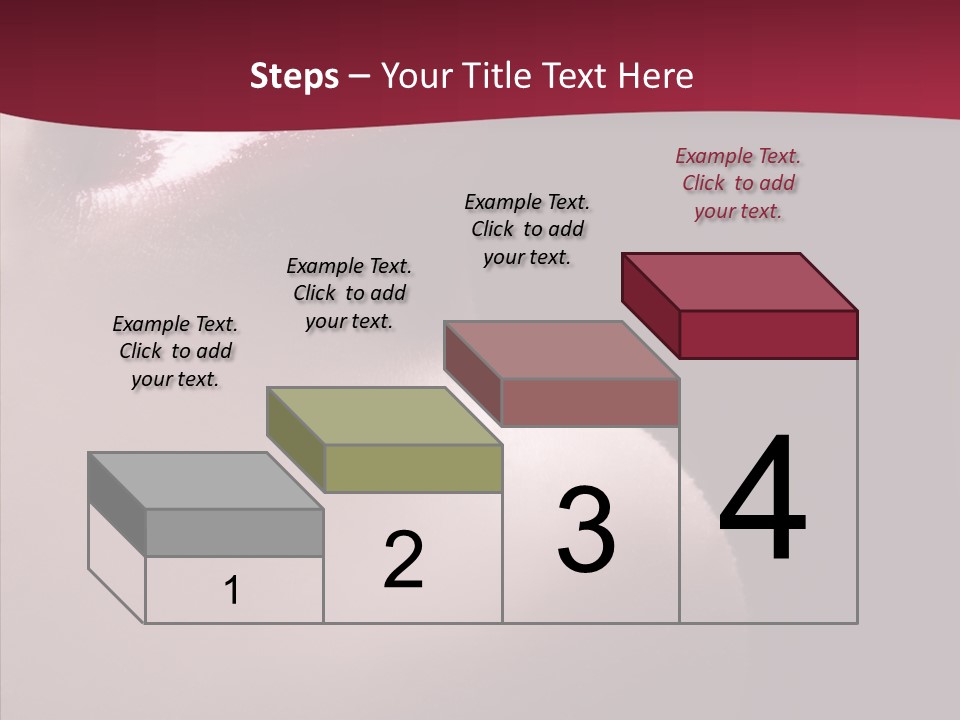 Steps – Your Title Text Here

Example Text. Click to add your text.

Example Text. Click to add your text.

Example Text. Click to add your text.

Example Text. Click to add your text.

1

2

3

4